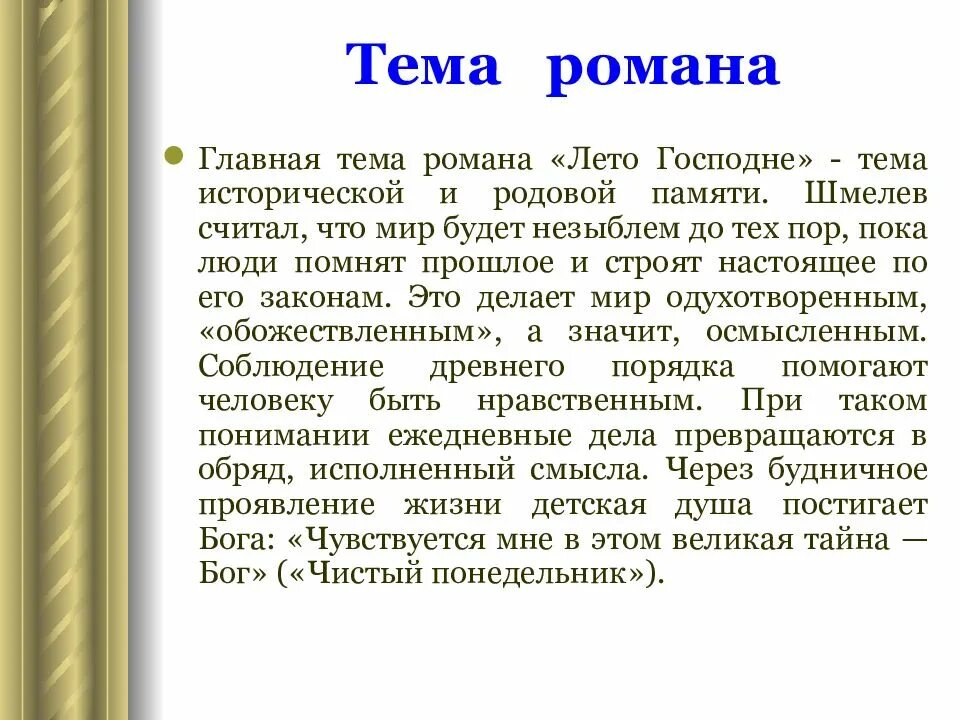 Тема романа

Главная тема романа «Лето Господне» - тема исторической и родовой памяти. Шмелев считал, что мир будет незыблем до тех пор, пока люди помнят прошлое и строят настоящее по его законам. Это делает мир одухотворенным, «обожествленным», а значит, осмысленным. Соблюдение древнего порядка помогают человеку быть нравственным. При таком понимании ежедневные дела превращаются в обряд, исполненный смысла. Через будничное проявление жизни детская душа постигает Бога: «Чувствуется мне в этом великая тайна — Бог» («Чистый понедельник»).